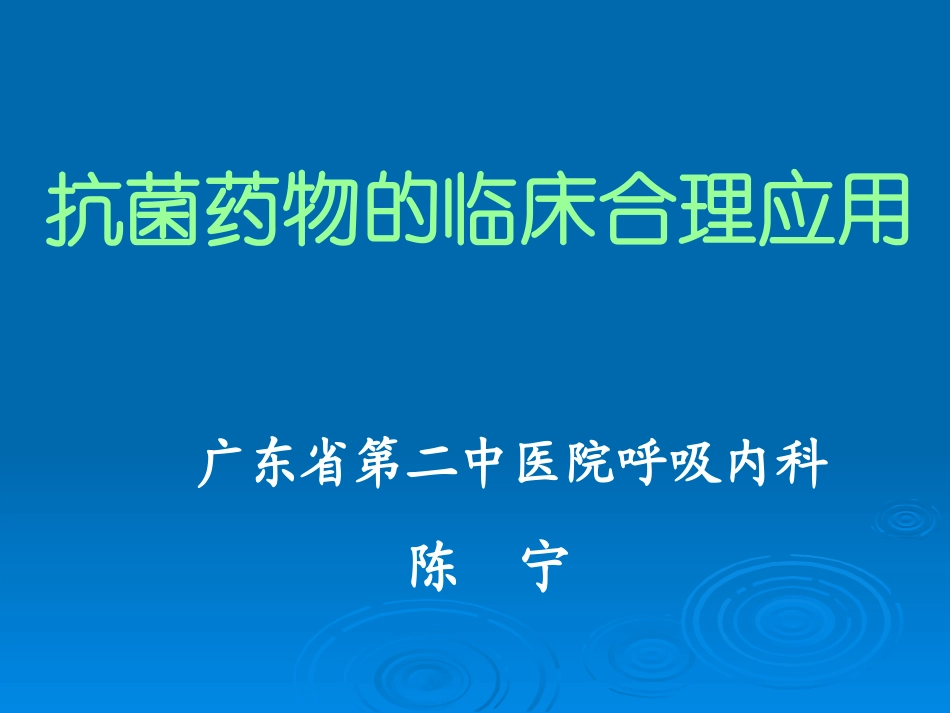 抗菌药物的临床合理应用

广东省第二中医院呼吸内科

陈　宁